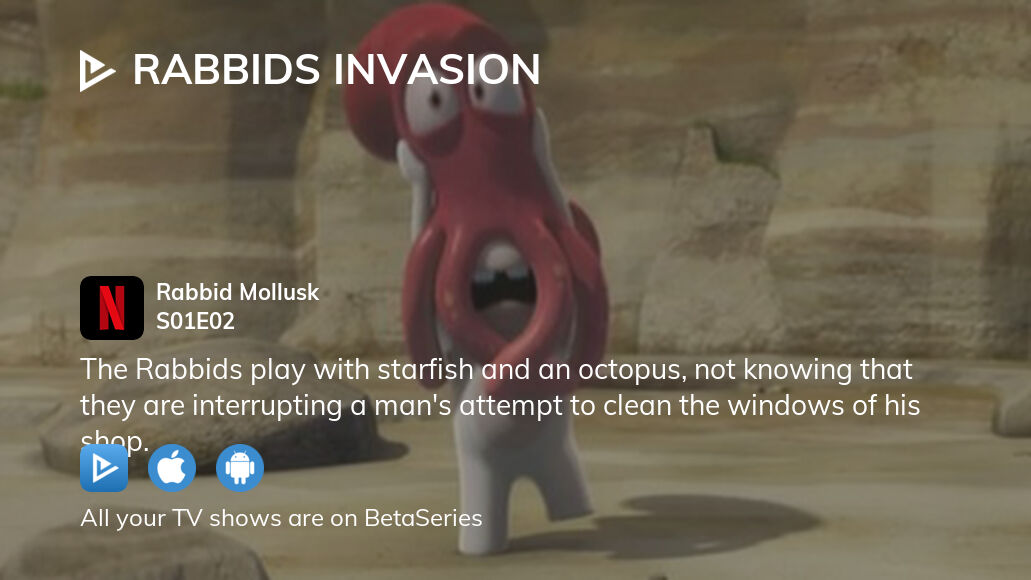 RABBIDS INVASION

N

Rabbid Mollusk
S01E02

The Rabbids play with starfish and an octopus, not knowing that they are interrupting a man's attempt to clean the windows of his shop.

All your TV shows are on BetaSeries